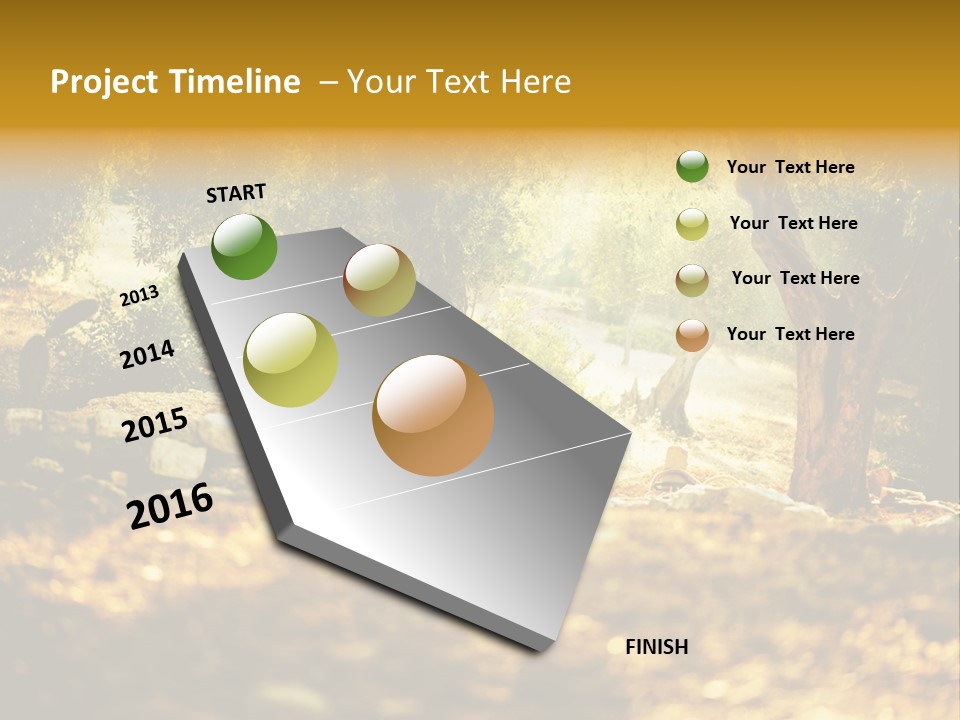 Project Timeline – Your Text Here

START

2013

2014

2015

2016

FINISH

Your Text Here

Your Text Here

Your Text Here

Your Text Here